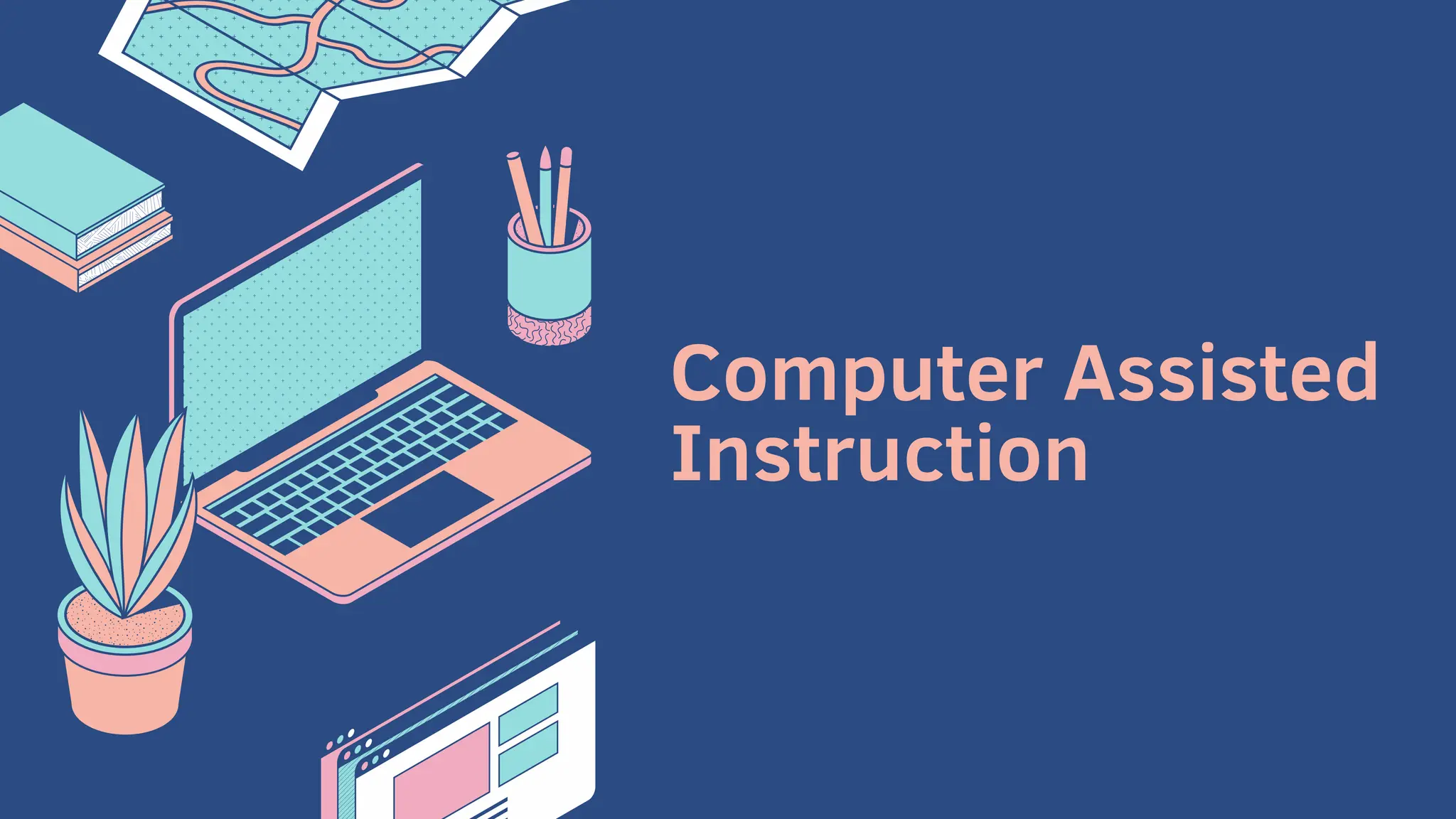 Computer Assisted Instruction